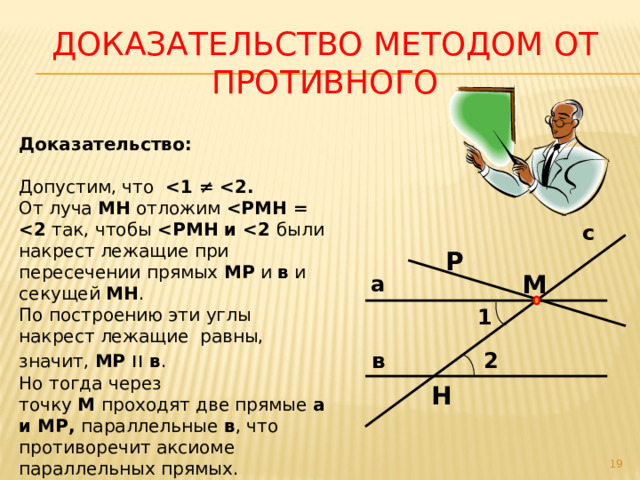 ДОКАЗАТЕЛЬСТВО МЕТОДОМ ОТ ПРОТИВНОГО

Доказательство:

Допустим, что <1 ≠ <2.
От луча МН отложим <РМН = <2 так, чтобы <РМН и <2 были накрест лежащие при пересечении прямых МР и в и секущей МН.
По построению эти углы накрест лежащие равны, значит, МР II в.
Но тогда через точку М проходят две прямые а и МР, параллельные в, что противоречит аксиоме параллельных прямых.

с
Р
а
М
1
в
2
Н

19